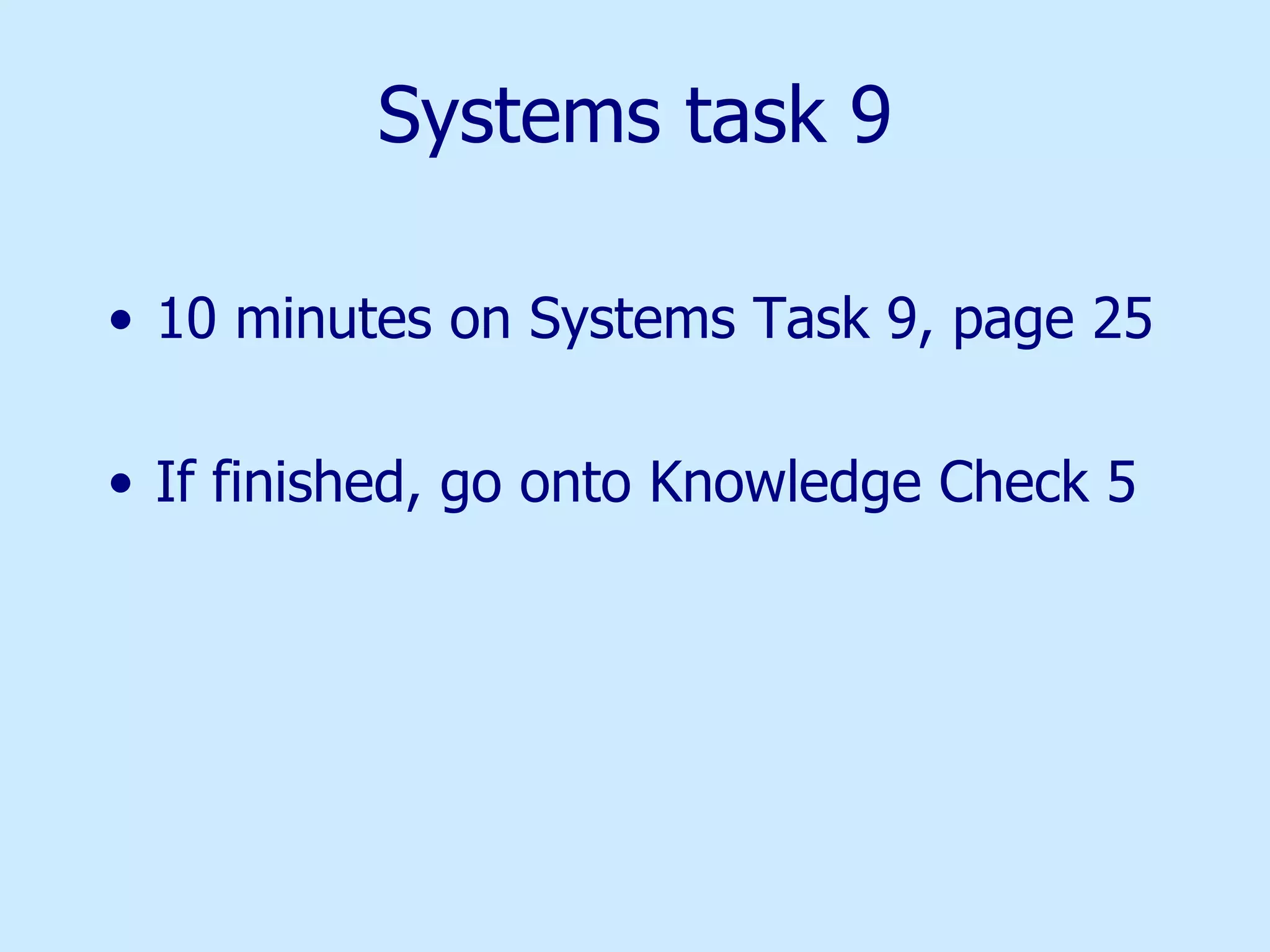 Systems task 9

• 10 minutes on Systems Task 9, page 25

• If finished, go onto Knowledge Check 5